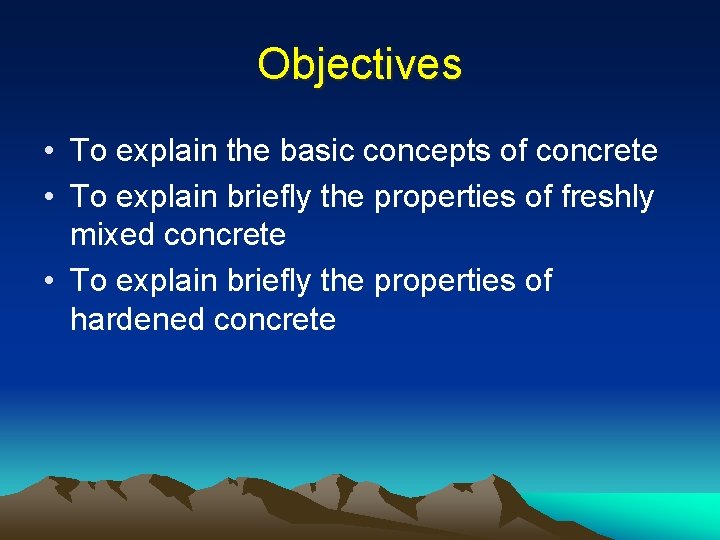 Objectives

• To explain the basic concepts of concrete
• To explain briefly the properties of freshly mixed concrete
• To explain briefly the properties of hardened concrete